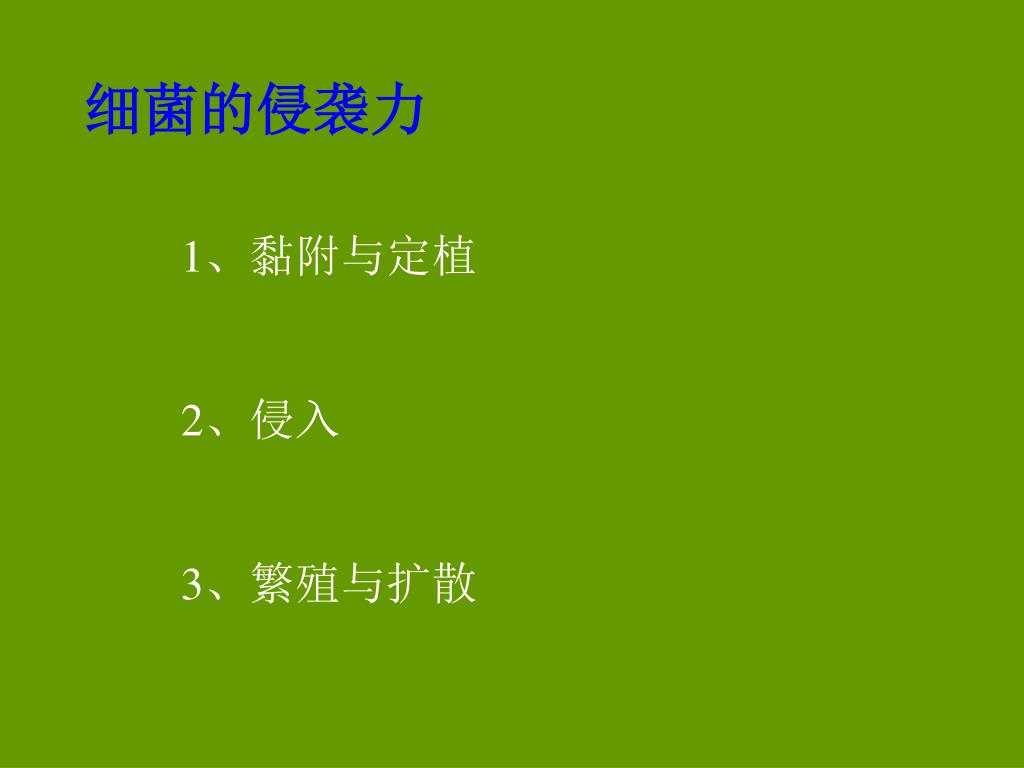 细菌的侵袭力

1、黏附与定植

2、侵入

3、繁殖与扩散